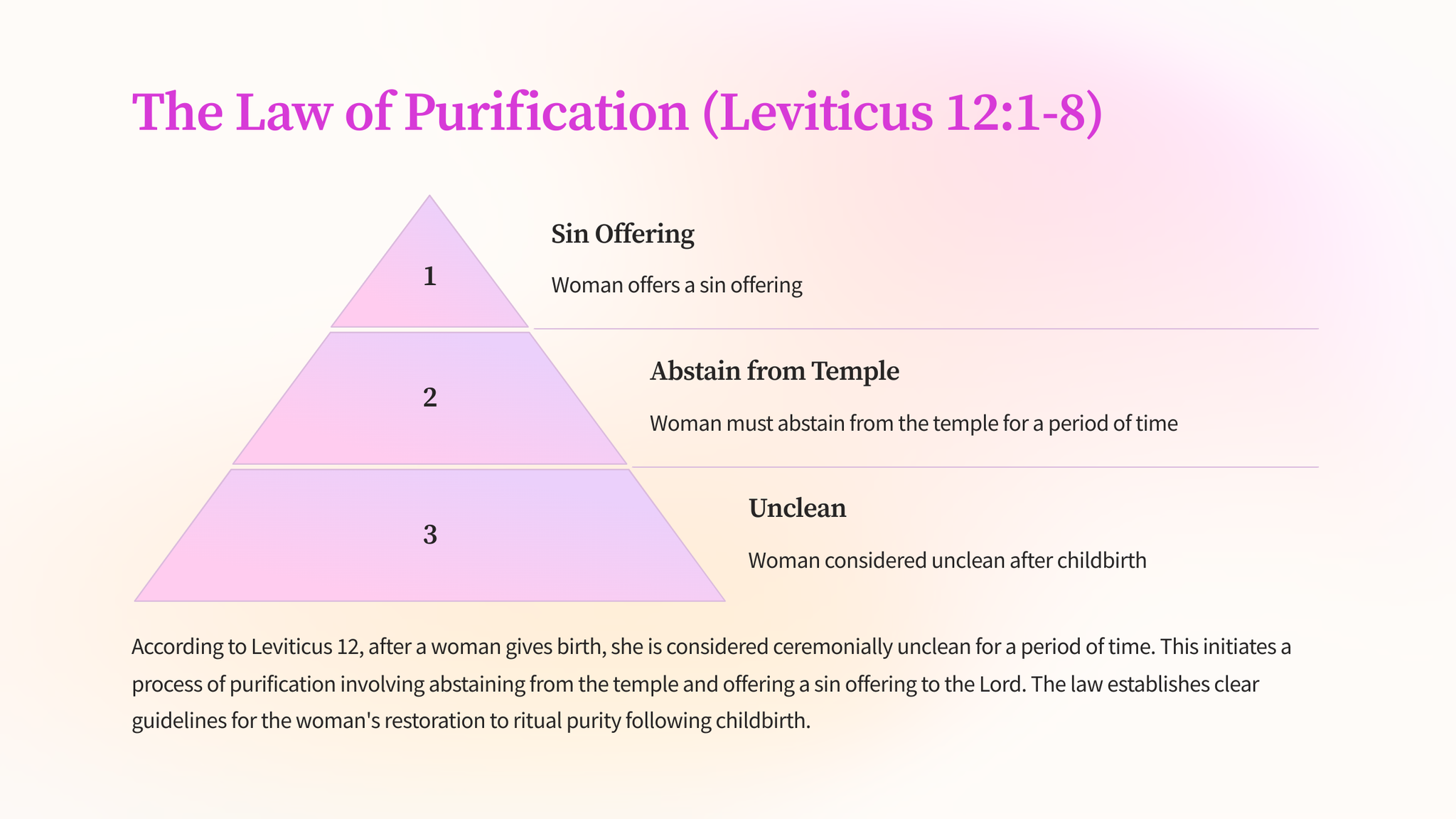 The Law of Purification (Leviticus 12:1-8)

1

Sin Offering

Woman offers a sin offering

2

Abstain from Temple

Woman must abstain from the temple for a period of time

3

Unclean

Woman considered unclean after childbirth

According to Leviticus 12, after a woman gives birth, she is considered ceremonially unclean for a period of time. This initiates a process of purification involving abstaining from the temple and offering a sin offering to the Lord. The law establishes clear guidelines for the woman's restoration to ritual purity following childbirth.